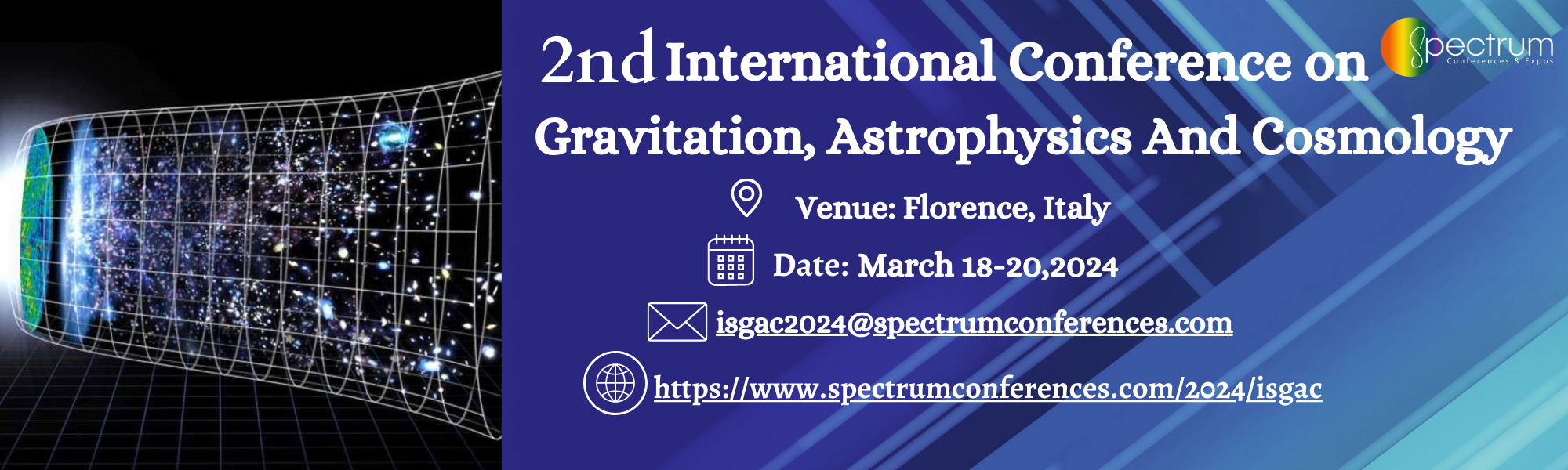 2nd International Conference on Gravitation, Astrophysics And Cosmology

Spectrum
Conferences & Expos

Venue: Florence, Italy

Date: March 18-20,2024

isgac2024@spectrumconferences.com

https://www.spectrumconferences.com/2024/isgac